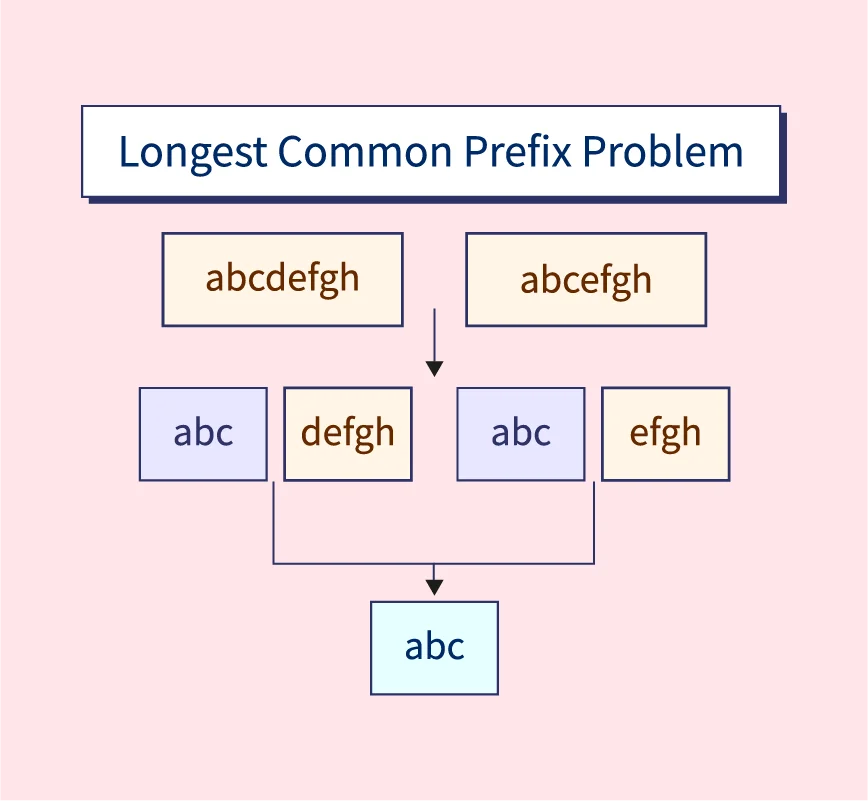 Longest Common Prefix Problem

abcdefgh

abcefgh

abc

defgh

abc

efgh

abc